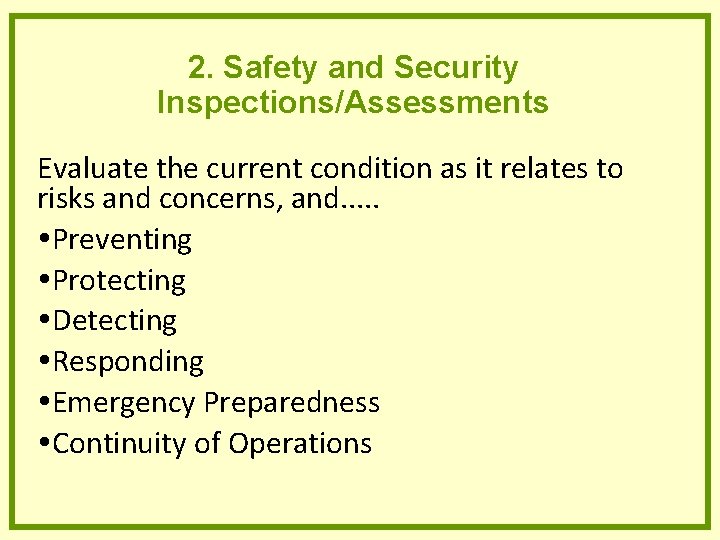 2. Safety and Security Inspections/Assessments

Evaluate the current condition as it relates to risks and concerns, and.....

•Preventing
•Protecting
•Detecting
•Responding
•Emergency Preparedness
•Continuity of Operations